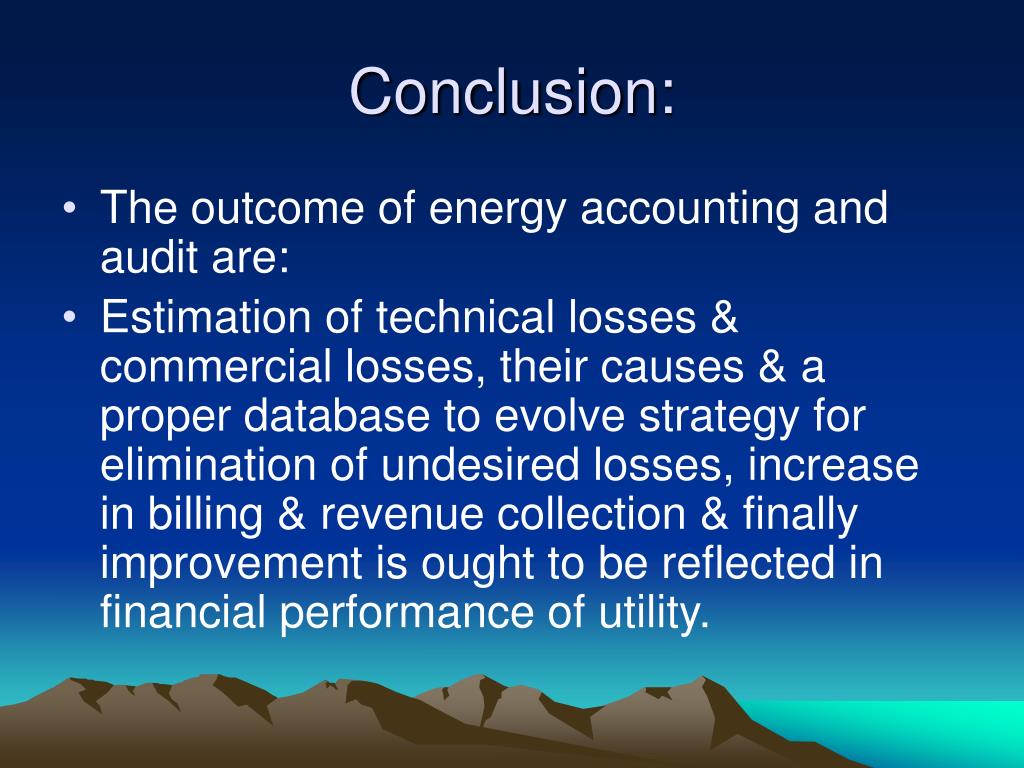 Conclusion:

• The outcome of energy accounting and audit are:
• Estimation of technical losses & commercial losses, their causes & a proper database to evolve strategy for elimination of undesired losses, increase in billing & revenue collection & finally improvement is ought to be reflected in financial performance of utility.